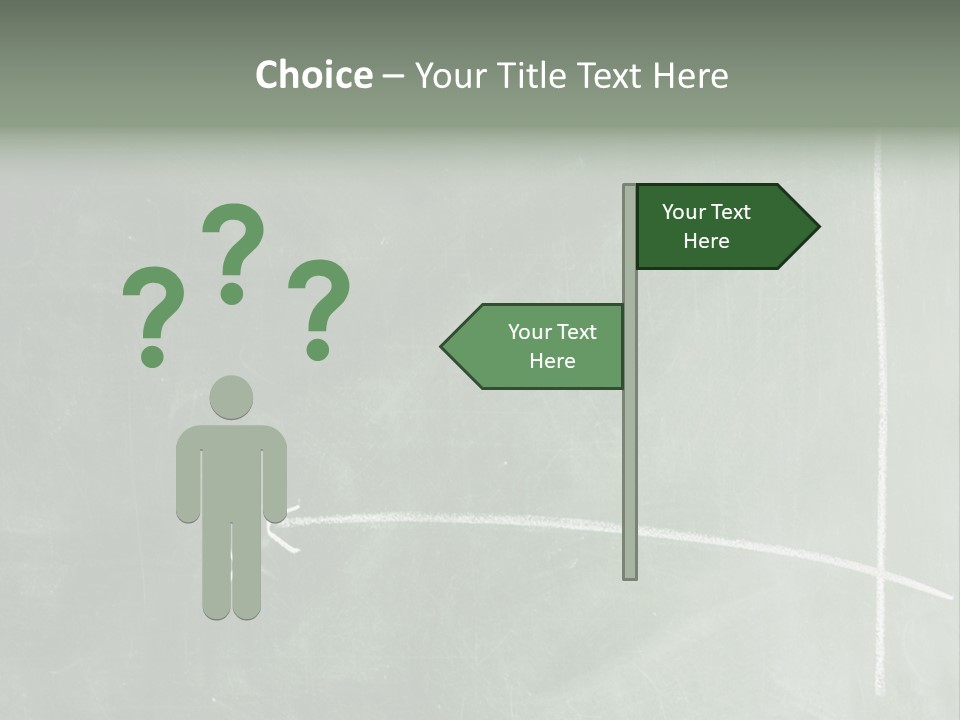 Choice – Your Title Text Here

? ? ?

Your Text Here

Your Text Here